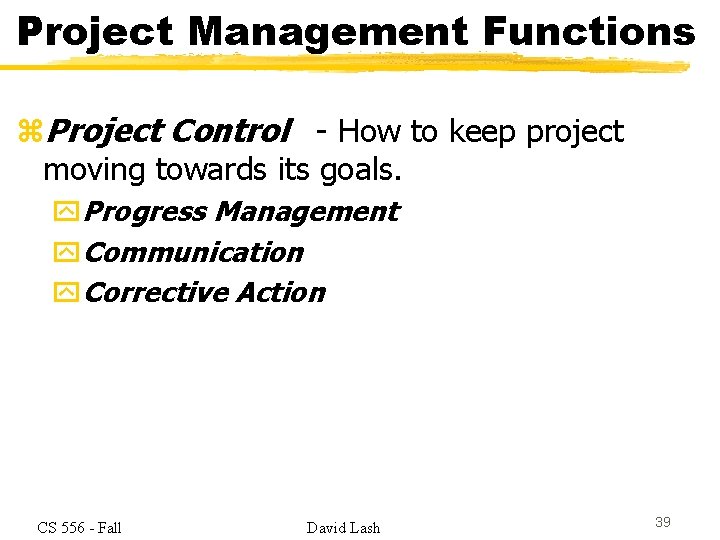 Project Management Functions

Project Control - How to keep project moving towards its goals.

Progress Management

Communication

Corrective Action

CS 556 - Fall

David Lash

39